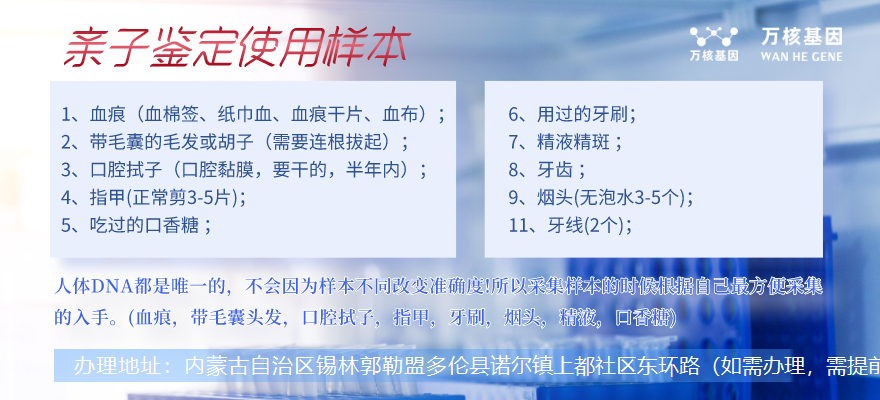 亲子鉴定使用样本

万核基因
万核基因 WAN HE GENE

1、血痕（血棉签、纸巾血、血痕干片、血布）；
2、带毛囊的毛发或胡子（需要连根拔起）；
3、口腔拭子（口腔黏膜，要干的，半年内）；
4、指甲(正常剪3-5片)；
5、吃过的口香糖；

6、用过的牙刷；
7、精液精斑；
8、牙齿；
9、烟头(无泡水3-5个)；
11、牙线(2个)；

人体DNA都是唯一的，不会因为样本不同改变准确度!所以采集样本的时候根据自己最方便采集的入手。(血痕，带毛囊头发，口腔拭子，指甲，牙刷，烟头，精液，口香糖)

办理地址：内蒙古自治区锡林郭勒盟多伦县诺尔镇上都社区东环路（如需办理，需提前